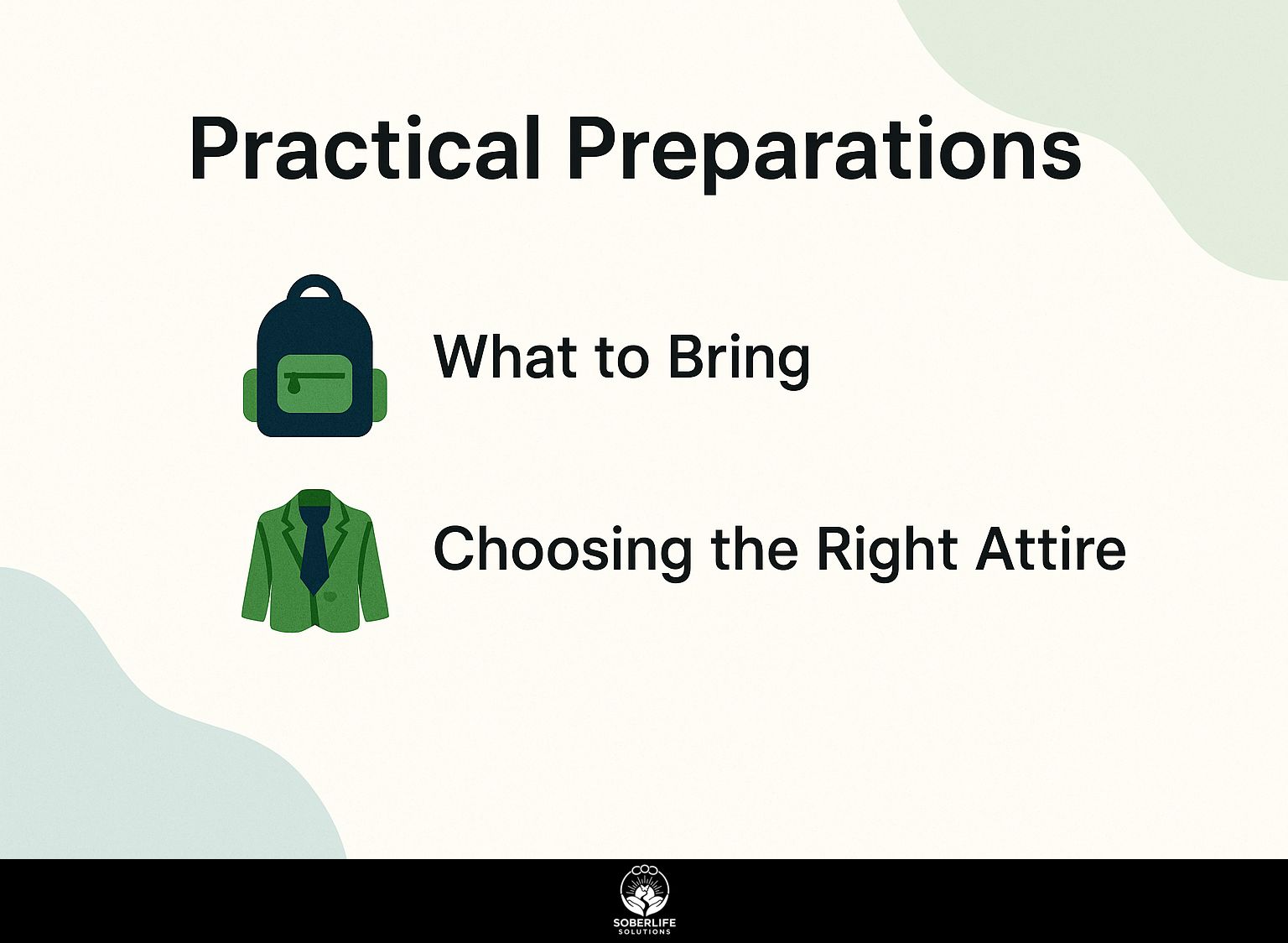 Practical Preparations

What to Bring

Choosing the Right Attire

SOBERLIFE
SOLUTIONS